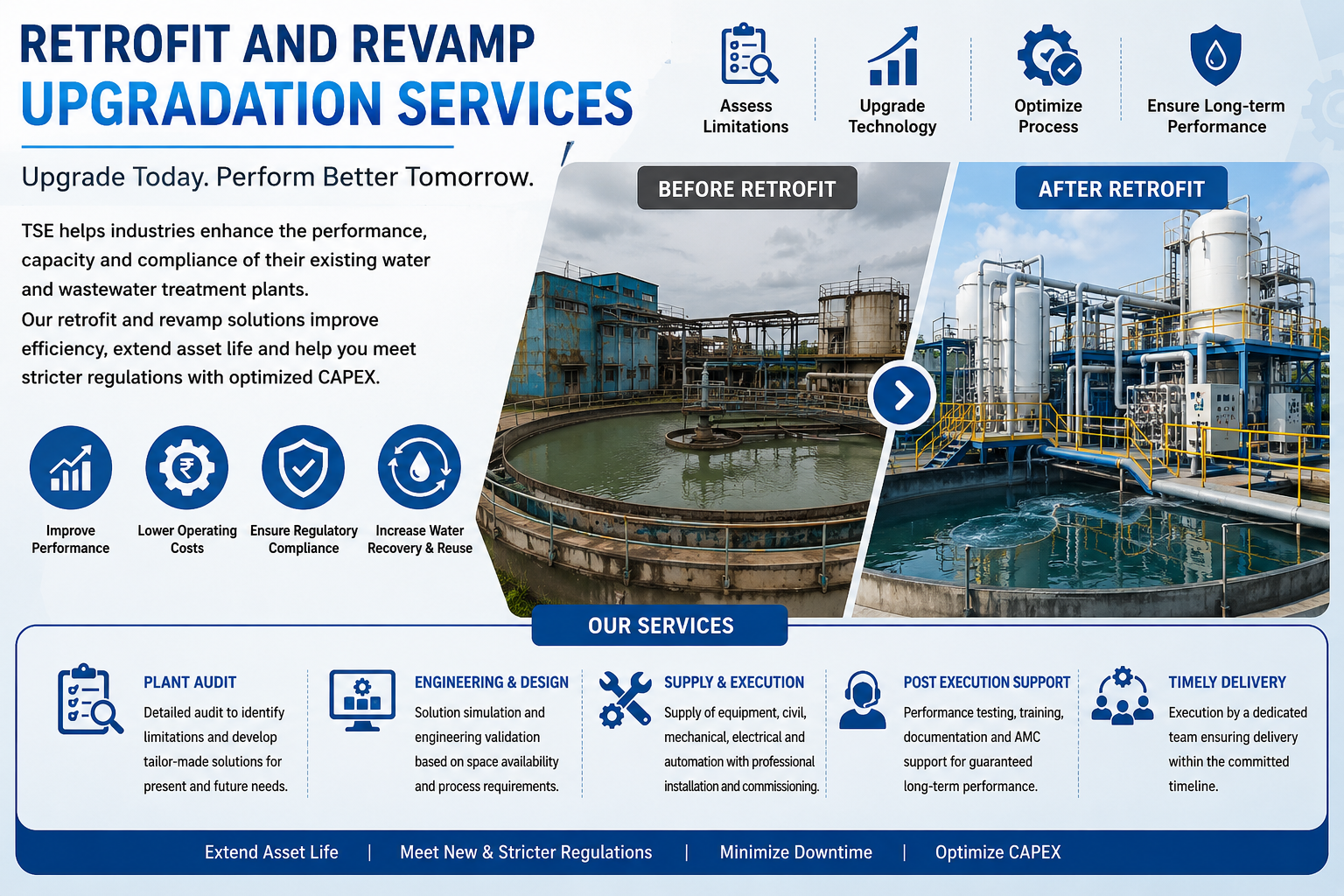 RETROFIT AND REVAMP
UPGRADATION SERVICES

Assess Limitations

Upgrade Technology

Optimize Process

Ensure Long-term Performance

Upgrade Today. Perform Better Tomorrow.

TSE helps industries enhance the performance, capacity and compliance of their existing water and wastewater treatment plants.

Our retrofit and revamp solutions improve efficiency, extend asset life and help you meet stricter regulations with optimized CAPEX.

Improve Performance

Lower Operating Costs

Ensure Regulatory Compliance

Increase Water Recovery & Reuse

BEFORE RETROFIT

AFTER RETROFIT

OUR SERVICES

PLANT AUDIT
Detailed audit to identify limitations and develop tailor-made solutions for present and future needs.

ENGINEERING & DESIGN
Solution simulation and engineering validation based on space availability and process requirements.

SUPPLY & EXECUTION
Supply of equipment, civil, mechanical, electrical and automation with professional installation and commissioning.

POST EXECUTION SUPPORT
Performance testing, training, documentation and AMC support for guaranteed long-term performance.

TIMELY DELIVERY
Execution by a dedicated team ensuring delivery within the committed timeline.

Extend Asset Life | Meet New & Stricter Regulations | Minimize Downtime | Optimize CAPEX